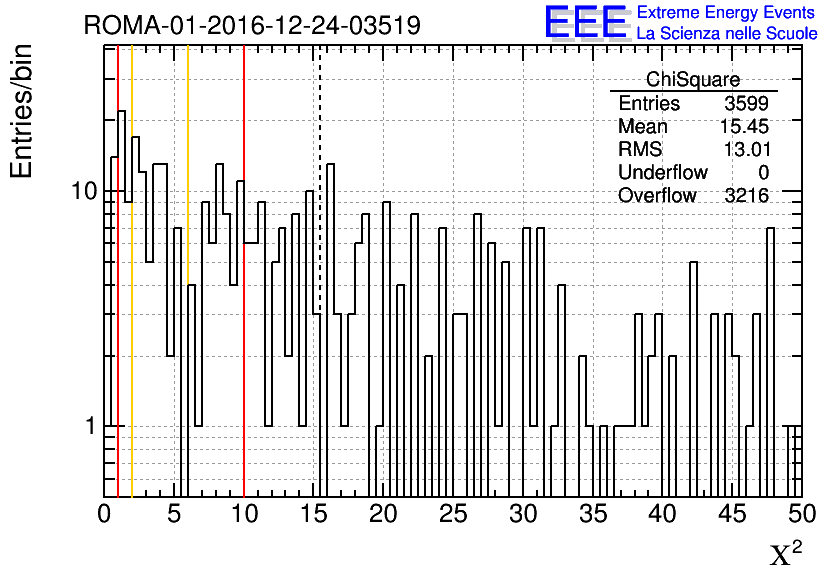 ROMA-01-2016-12-24-03519

EEE Extreme Energy Events
La Scienza nelle Scuole

Entries/bin

| ChiSquare | |
|---|---|
| Entries | 3599 |
| Mean | 15.45 |
| RMS | 13.01 |
| Underflow | 0 |
| Overflow | 3216 |

10
1

0 5 10 15 20 25 30 35 40 45 50

$\chi^2$